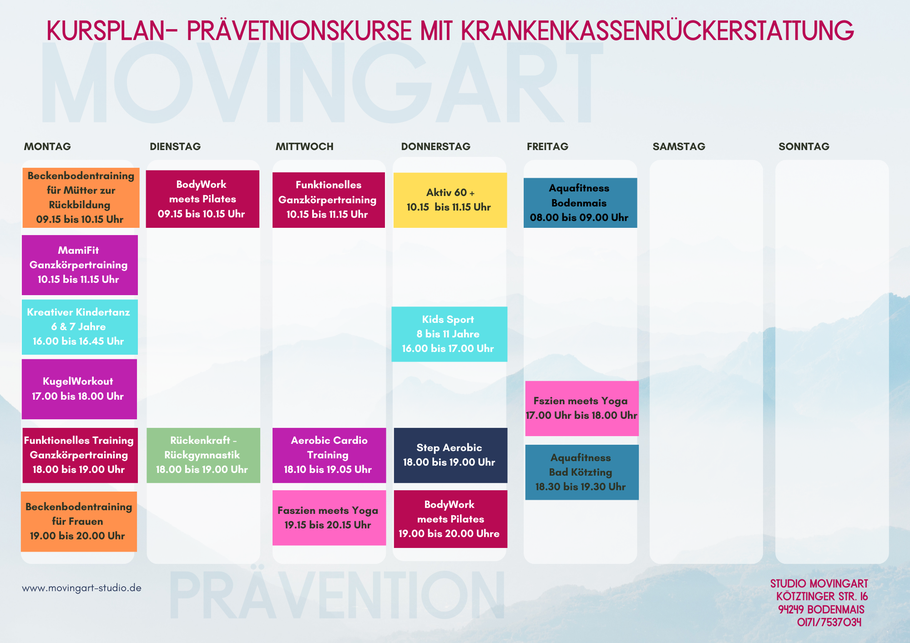 KURSPLAN- PRÄVETNIONSKURSE MIT KRANKENKASSENRÜCKERSTATTUNG

MOVINGART

MONTAG

Beckenbodentraining für Mütter zur Rückbildung
09.15 bis 10.15 Uhr

MamiFit Ganzkörpertraining
10.15 bis 11.15 Uhr

Kreativer Kindertanz 6 & 7 Jahre
16.00 bis 16.45 Uhr

KugelWorkout
17.00 bis 18.00 Uhr

Funktionelles Training Ganzkörpertraining
18.00 bis 19.00 Uhr

Beckenbodentraining für Frauen
19.00 bis 20.00 Uhr

DIENSTAG

BodyWork meets Pilates
09.15 bis 10.15 Uhr

Rückenkraft - Rückgymnastik
18.00 bis 19.00 Uhr

MITTWOCH

Funktionelles Ganzkörpertraining
10.15 bis 11.15 Uhr

Aerobic Cardio Training
18.10 bis 19.05 Uhr

Faszien meets Yoga
19.15 bis 20.15 Uhr

DONNERSTAG

Aktiv 60 +
10.15 bis 11.15 Uhr

Kids Sport
8 bis 11 Jahre
16.00 bis 17.00 Uhr

Step Aerobic
18.00 bis 19.00 Uhr

BodyWork meets Pilates
19.00 bis 20.00 Uhre

FREITAG

Aquafitness Bodenmais
08.00 bis 09.00 Uhr

Fszien meets Yoga
17.00 Uhr bis 18.00 Uhr

Aquafitness Bad Kötzting
18.30 bis 19.30 Uhr

SAMSTAG

SONNTAG

www.movingart-studio.de

PRÄVENTION

STUDIO MOVINGART
KÖTZTINGER STR. 16
94249 BODENMAIS
0171/7537034